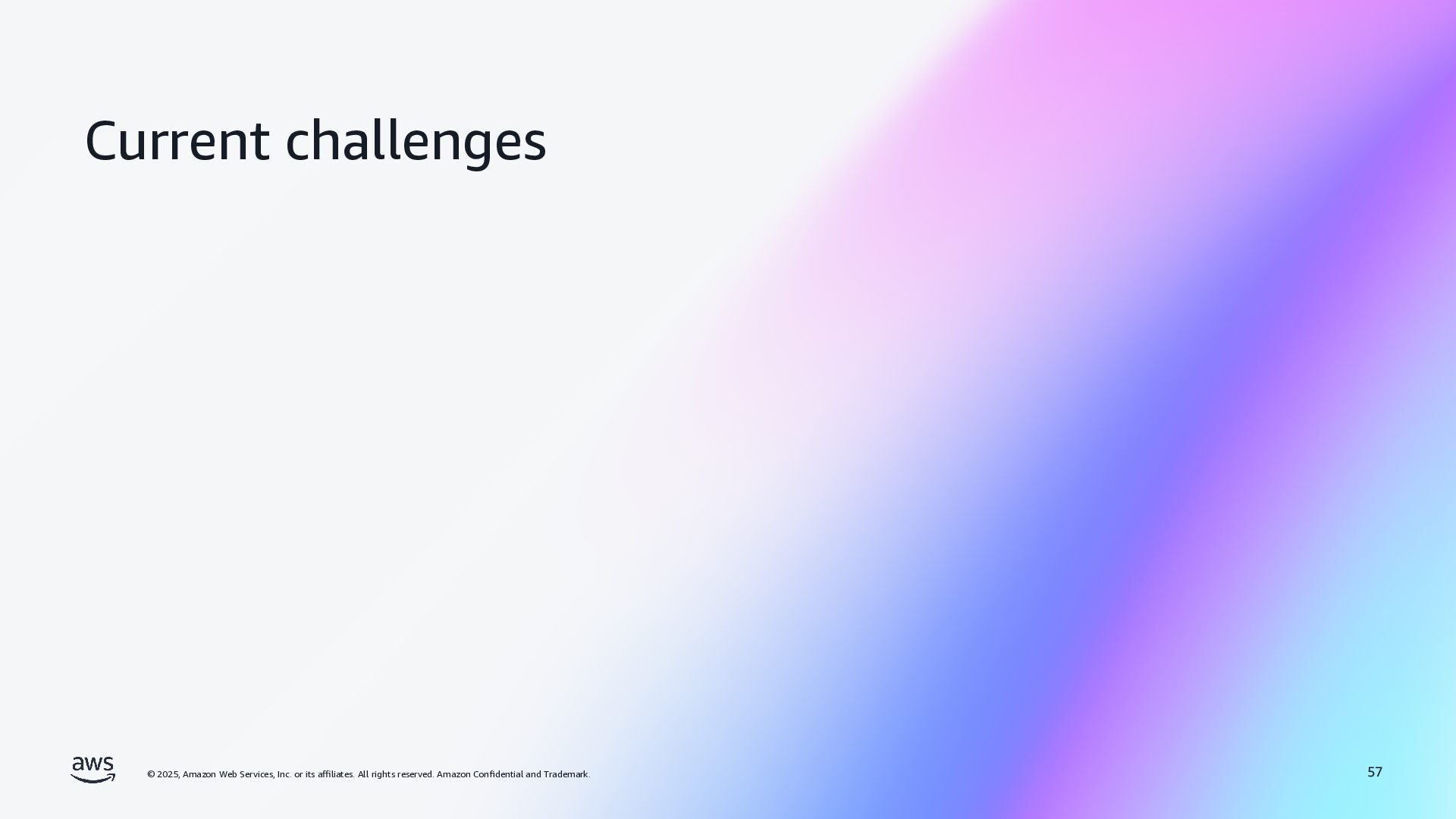 Current challenges

aws

© 2025, Amazon Web Services, Inc. or its affiliates. All rights reserved. Amazon Confidential and Trademark.

57